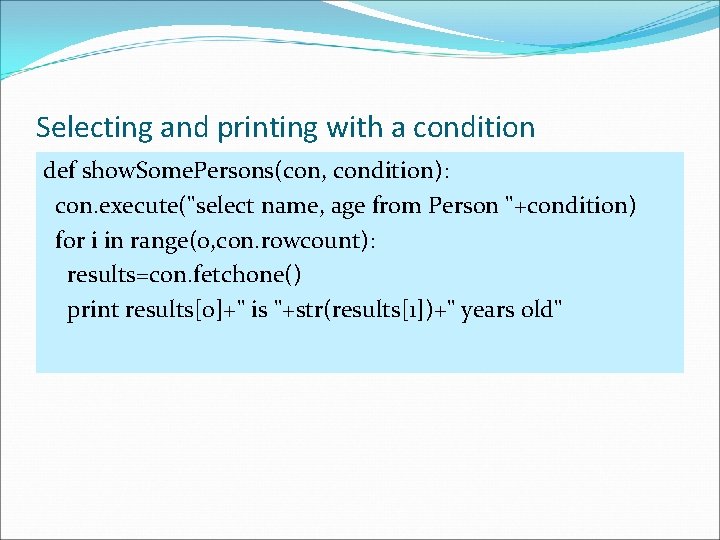 Selecting and printing with a condition

def showSomePersons(con, condition):
  con.execute("select name, age from Person "+condition)
  for i in range(0,con.rowcount):
    results=con.fetchone()
    print results[0]+" is "+str(results[1])+" years old"